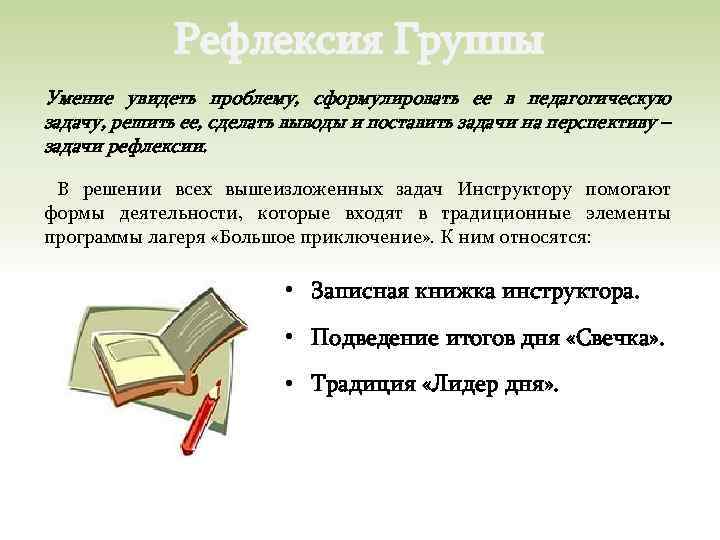 Рефлексия Группы

Умение увидеть проблему, сформулировать ее в педагогическую задачу, решить ее, сделать выводы и поставить задачи на перспективу – задачи рефлексии.

В решении всех вышеизложенных задач Инструктору помогают формы деятельности, которые входят в традиционные элементы программы лагеря «Большое приключение». К ним относятся:

• Записная книжка инструктора.
• Подведение итогов дня «Свечка».
• Традиция «Лидер дня».